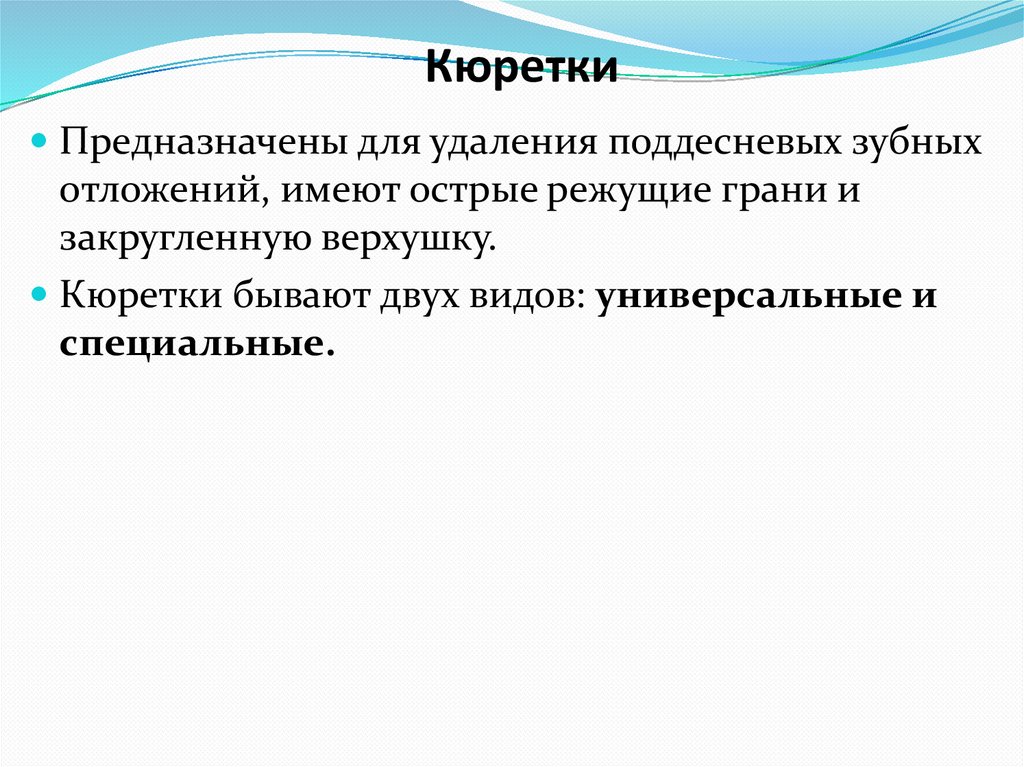 Кюретки

Предназначены для удаления поддесневых зубных отложений, имеют острые режущие грани и закругленную верхушку.

Кюретки бывают двух видов: универсальные и специальные.